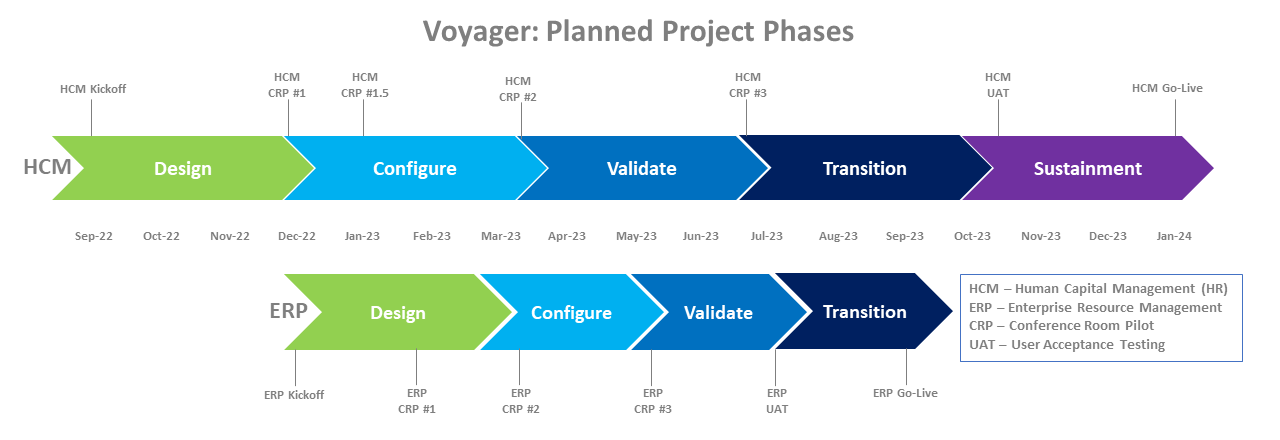 Voyager: Planned Project Phases

HCM Kickoff

HCM CRP #1

HCM CRP #1.5

HCM CRP #2

HCM CRP #3

HCM UAT

HCM Go-Live

HCM

Design

Configure

Validate

Transition

Sustainment

Sep-22 Oct-22 Nov-22 Dec-22 Jan-23 Feb-23 Mar-23 Apr-23 May-23 Jun-23 Jul-23 Aug-23 Sep-23 Oct-23 Nov-23 Dec-23 Jan-24

ERP

Design

Configure

Validate

Transition

HCM – Human Capital Management (HR)
ERP – Enterprise Resource Management
CRP – Conference Room Pilot
UAT – User Acceptance Testing

ERP Kickoff

ERP CRP #1

ERP CRP #2

ERP CRP #3

ERP UAT

ERP Go-Live